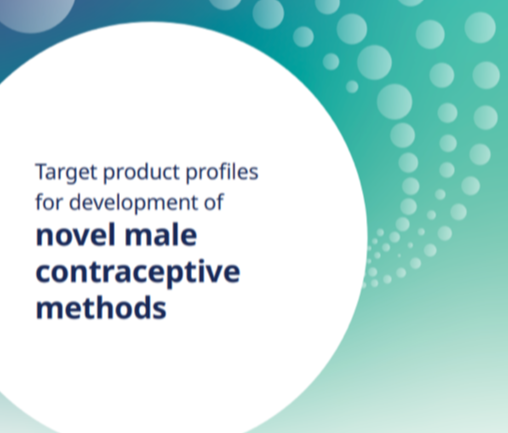 Target product profiles for development of

novel male contraceptive methods